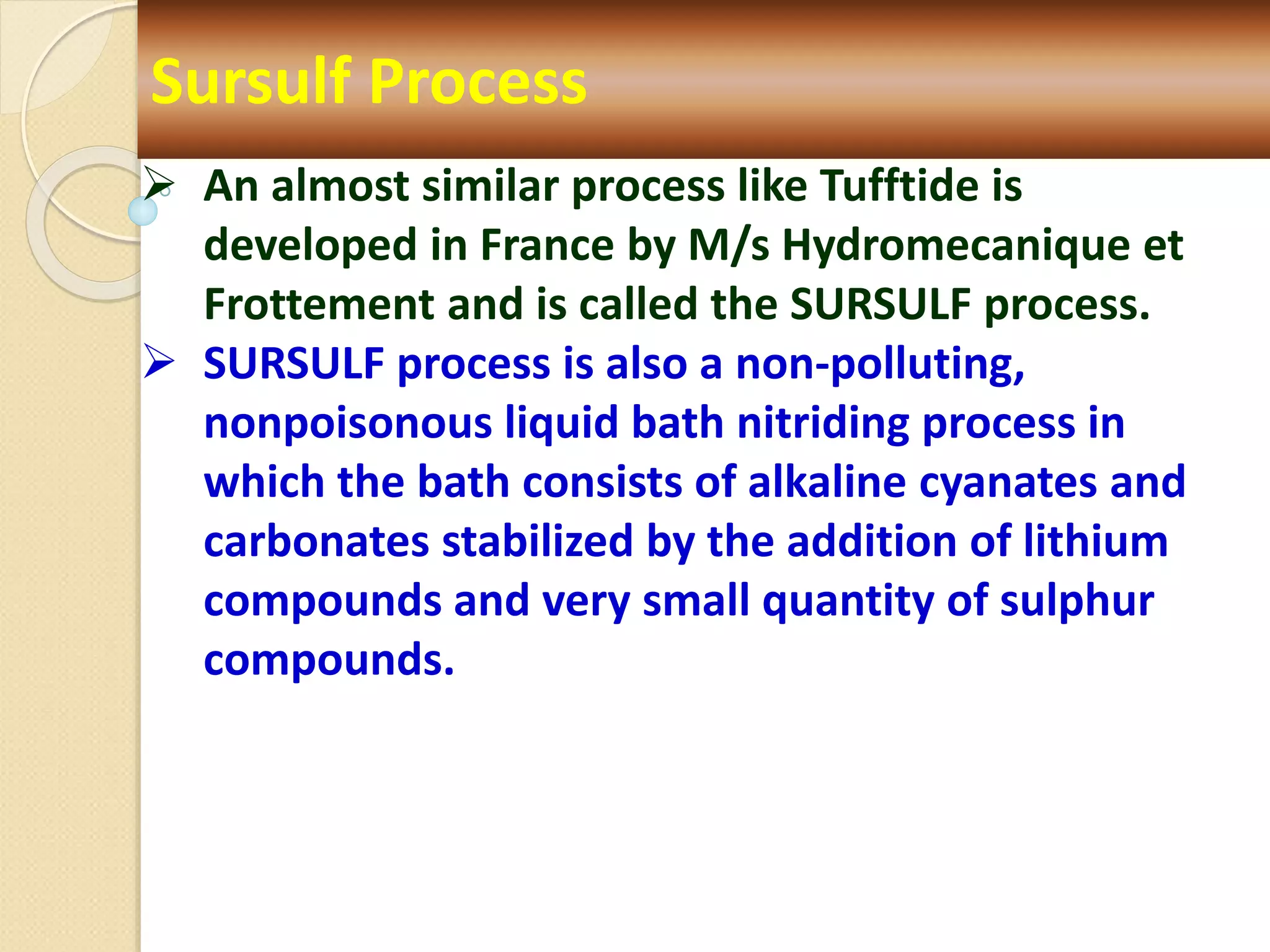 Sursulf Process

➢ An almost similar process like Tufftide is developed in France by M/s Hydromecanique et Frottement and is called the SURSULF process.

➢ SURSULF process is also a non-polluting, nonpoisonous liquid bath nitriding process in which the bath consists of alkaline cyanates and carbonates stabilized by the addition of lithium compounds and very small quantity of sulphur compounds.